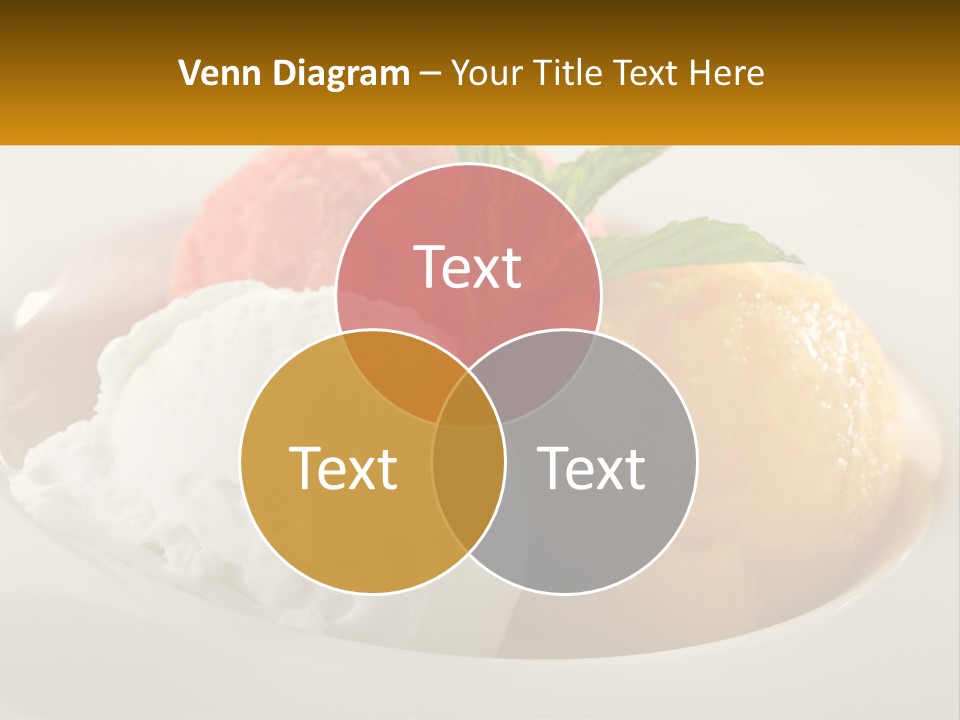 Venn Diagram – Your Title Text Here

Text

Text

Text